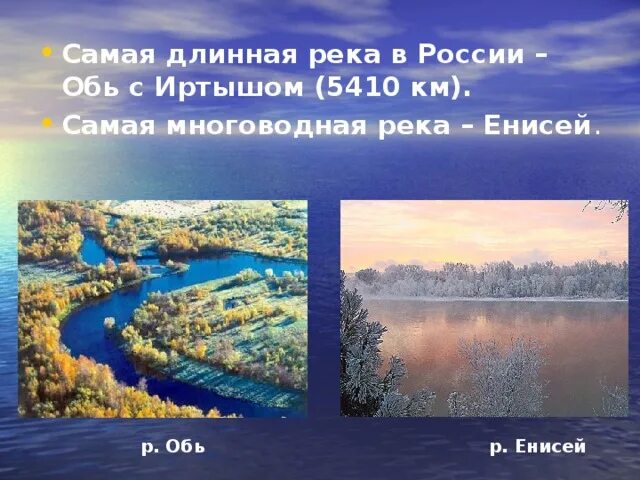 • Самая длинная река в России – Обь с Иртышом (5410 км).
• Самая многоводная река – Енисей.

р. Обь

р. Енисей